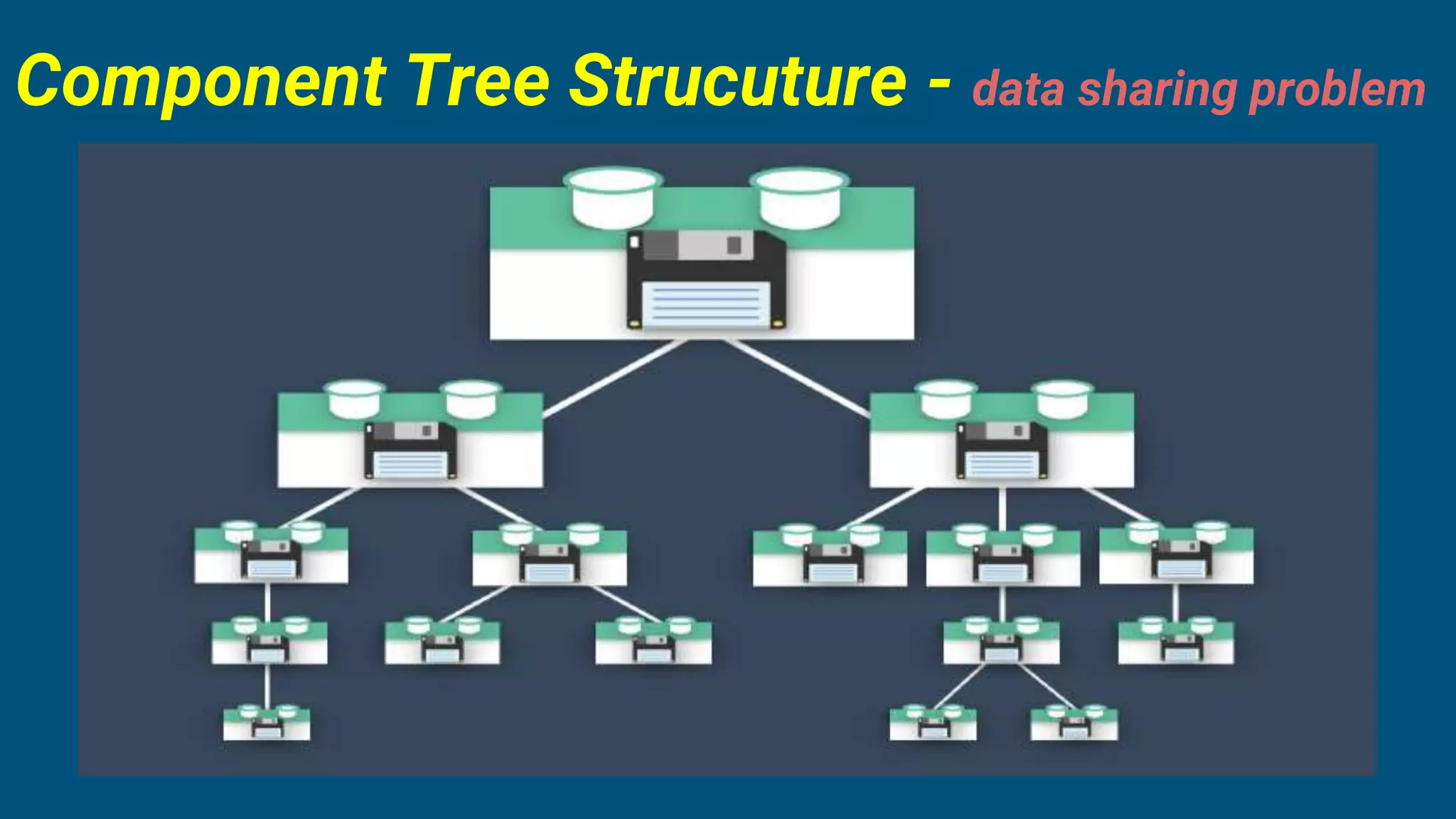 Component Tree Strucuture - data sharing problem